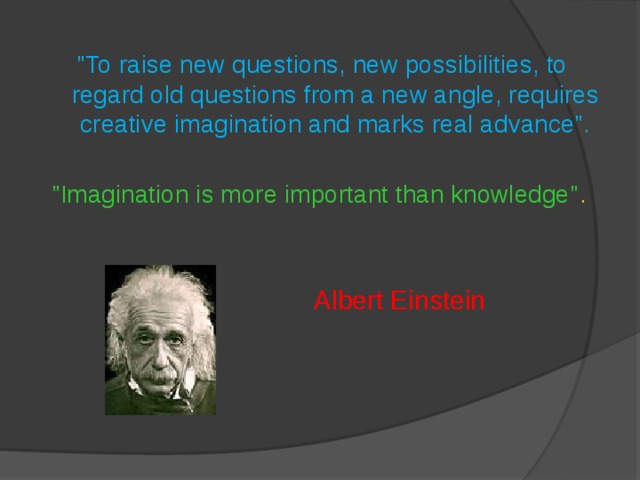 "To raise new questions, new possibilities, to regard old questions from a new angle, requires creative imagination and marks real advance".

"Imagination is more important than knowledge".

Albert Einstein